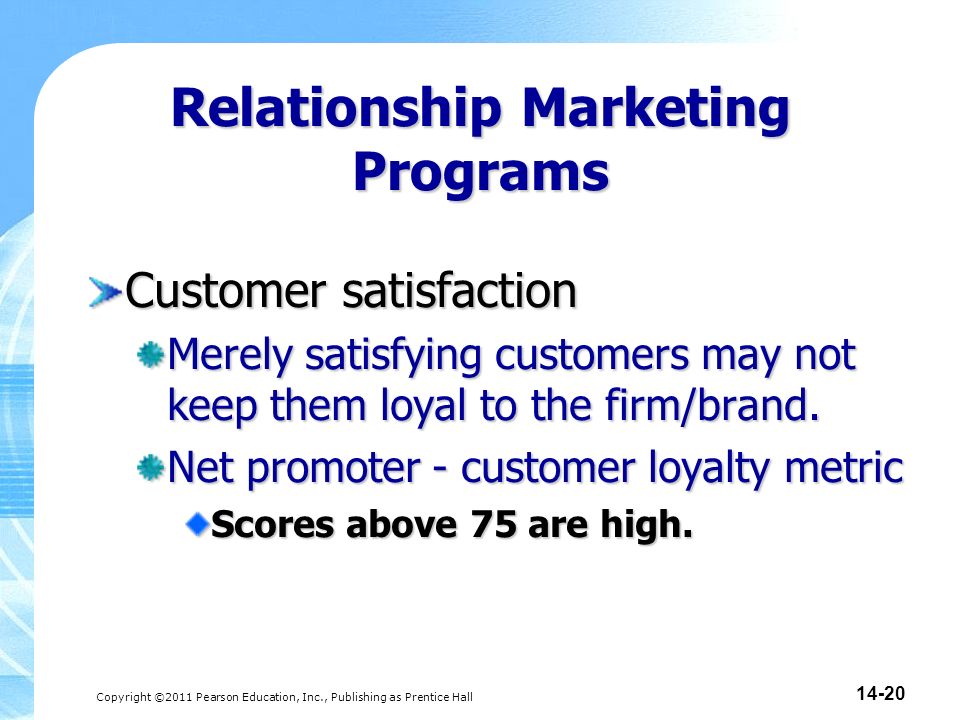 Relationship Marketing Programs

Customer satisfaction

Merely satisfying customers may not keep them loyal to the firm/brand.

Net promoter - customer loyalty metric

Scores above 75 are high.

Copyright ©2011 Pearson Education, Inc., Publishing as Prentice Hall

14-20